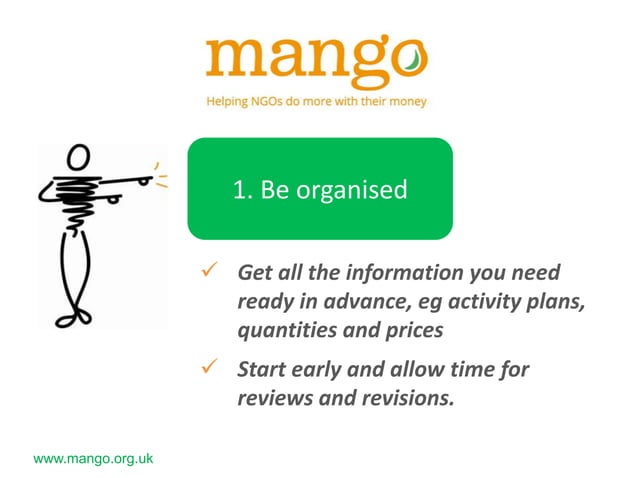 mango
Helping NGOs do more with their money

1. Be organised

✓ Get all the information you need ready in advance, eg activity plans, quantities and prices

✓ Start early and allow time for reviews and revisions.

www.mango.org.uk